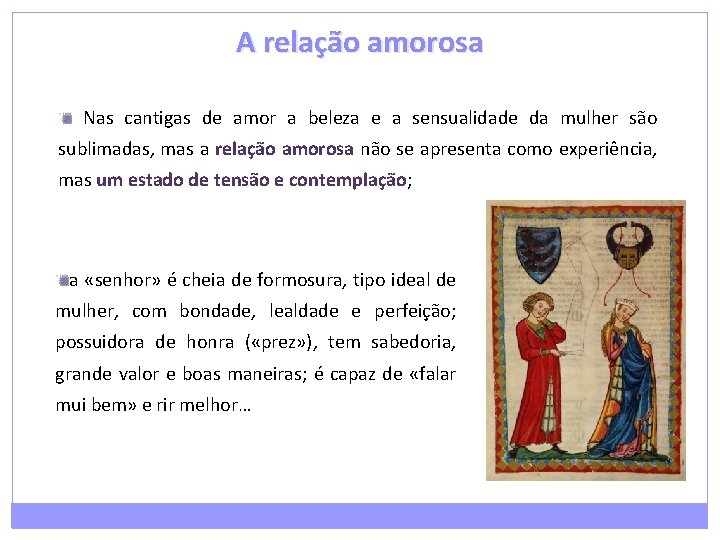 A relação amorosa

Nas cantigas de amor a beleza e a sensualidade da mulher são sublimadas, mas a relação amorosa não se apresenta como experiência, mas um estado de tensão e contemplação;

a «senhor» é cheia de formosura, tipo ideal de mulher, com bondade, lealdade e perfeição; possuidora de honra («prez»), tem sabedoria, grande valor e boas maneiras; é capaz de «falar mui bem» e rir melhor…